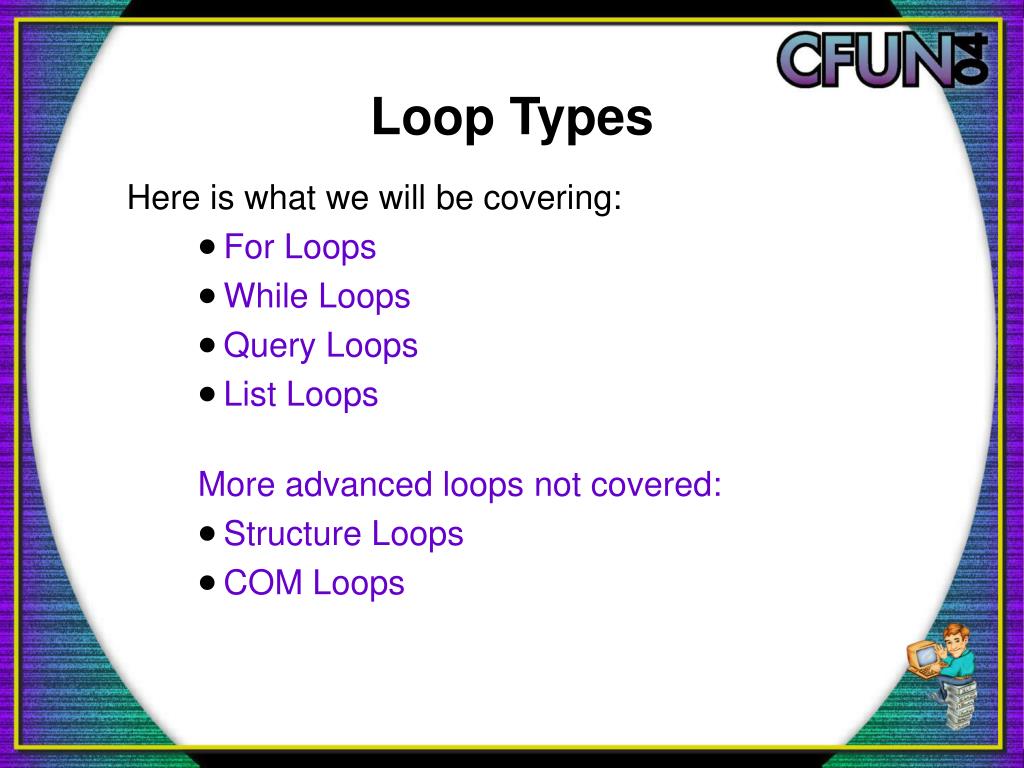 CFUN04

Loop Types

Here is what we will be covering:

- For Loops
- While Loops
- Query Loops
- List Loops

More advanced loops not covered:

- Structure Loops
- COM Loops